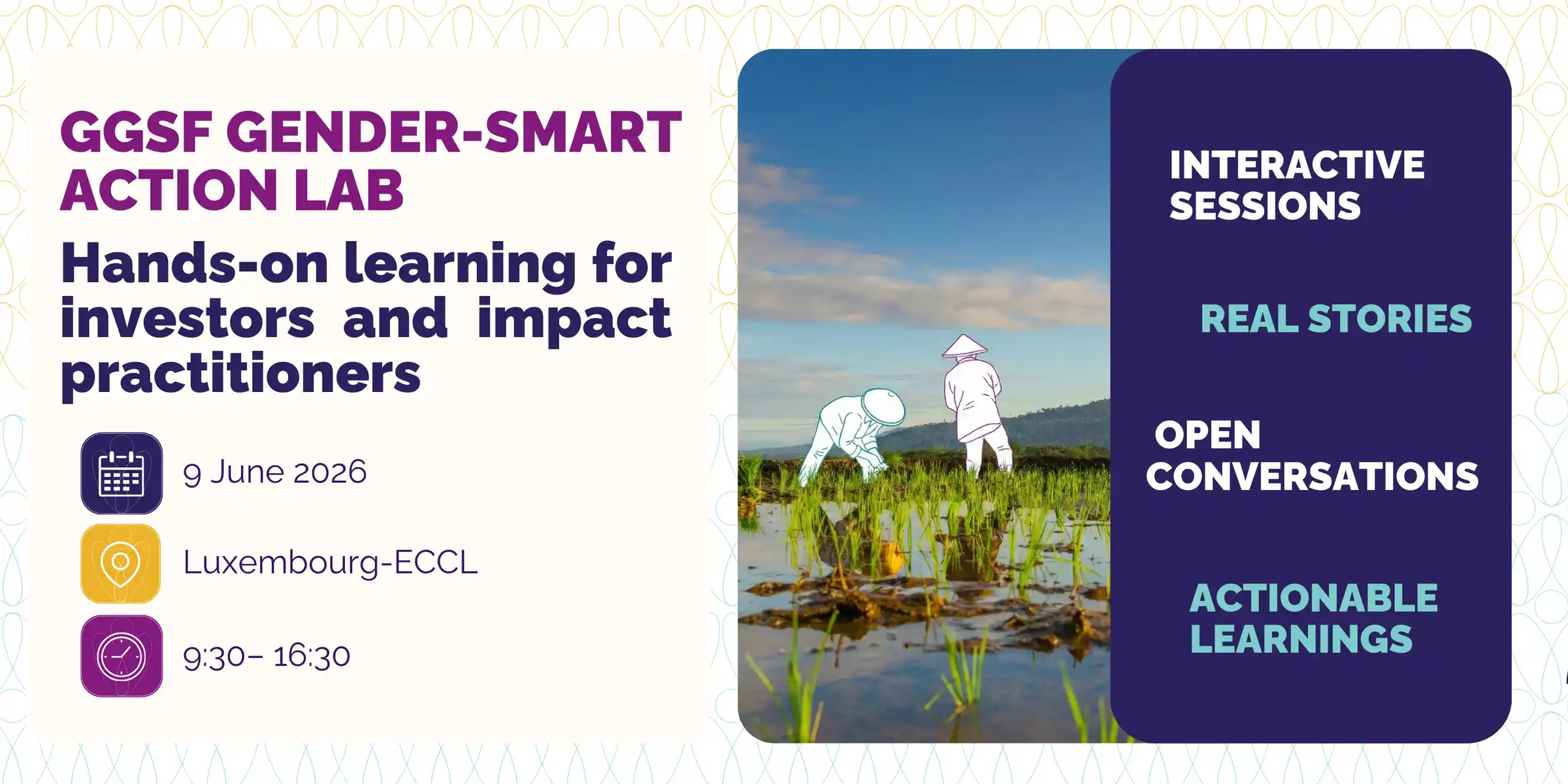 GGSF GENDER-SMART ACTION LAB

Hands-on learning for investors and impact practitioners

9 June 2026

Luxembourg-ECCL

9:30– 16:30

INTERACTIVE SESSIONS

REAL STORIES

OPEN CONVERSATIONS

ACTIONABLE LEARNINGS